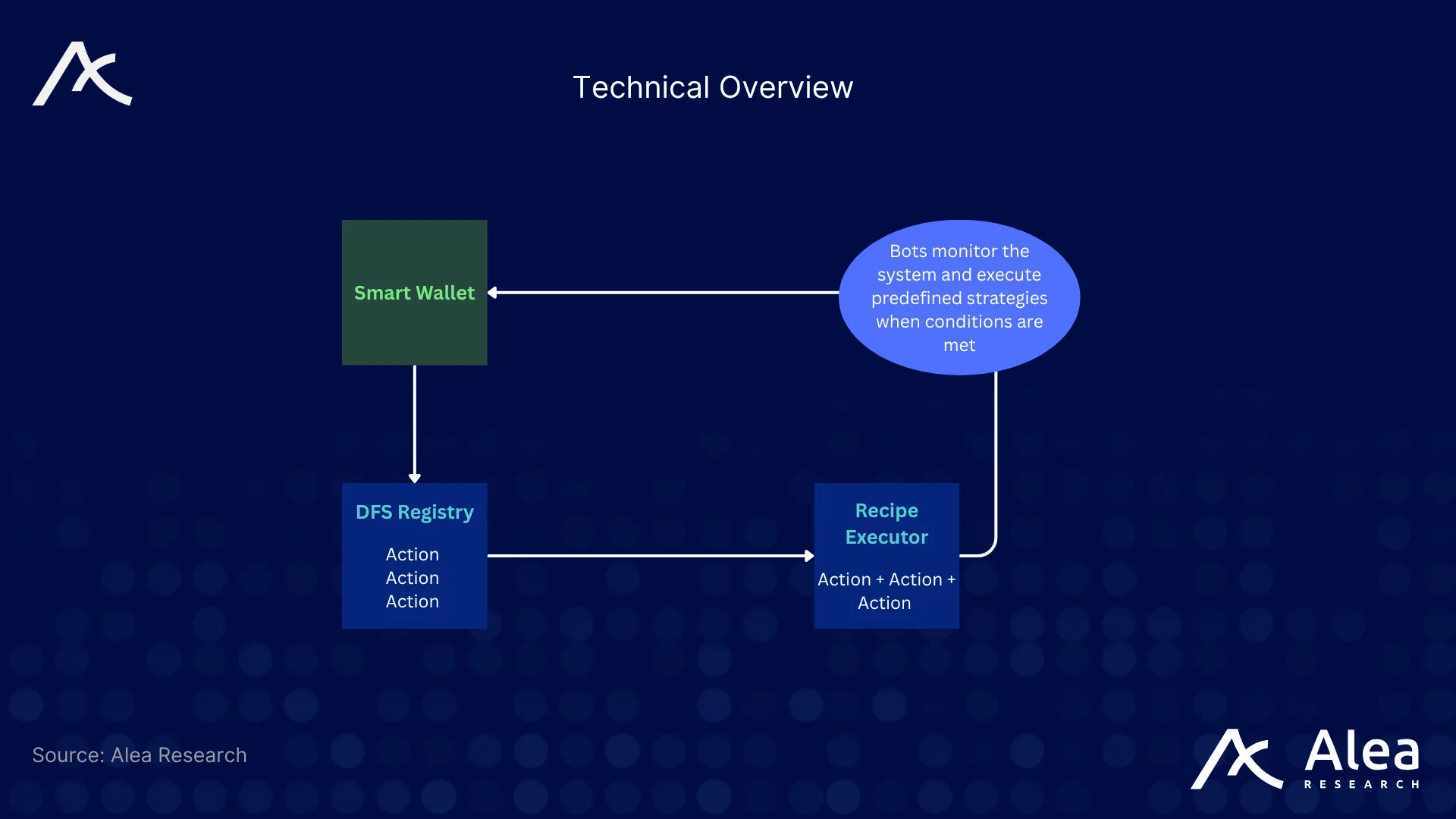 Technical Overview

Smart Wallet

Bots monitor the system and execute predefined strategies when conditions are met

DFS Registry

Action
Action
Action

Recipe Executor

Action + Action + Action

Source: Alea Research

Alea
RESEARCH